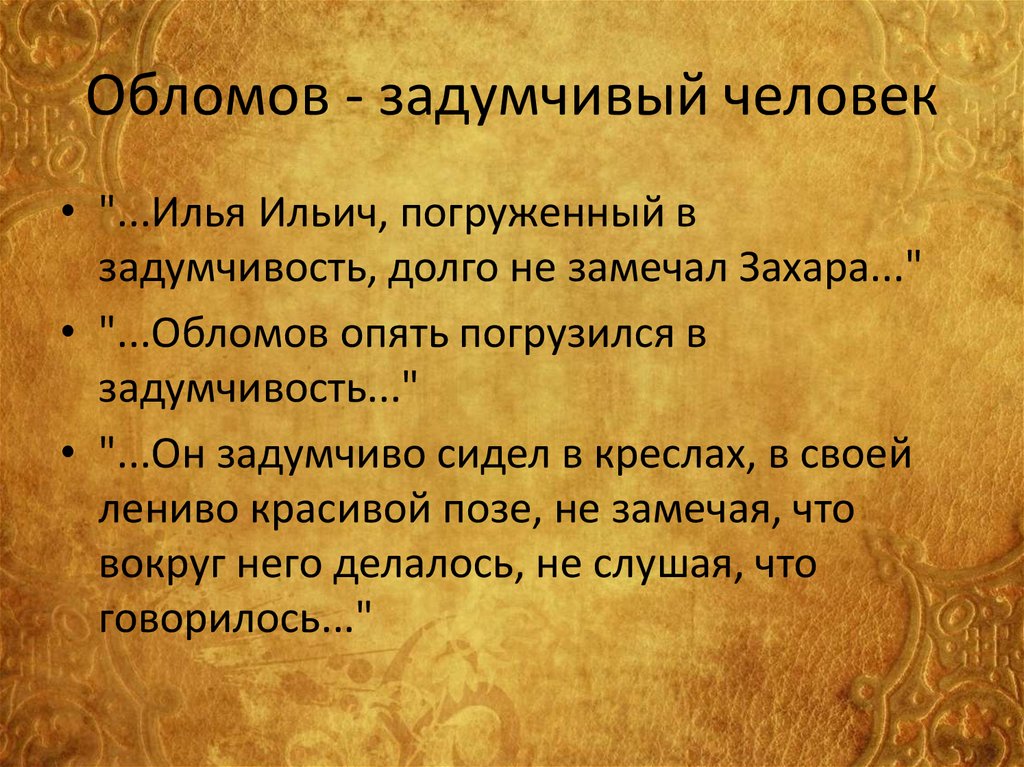 Обломов - задумчивый человек

• "...Илья Ильич, погруженный в задумчивость, долго не замечал Захара..."
• "...Обломов опять погрузился в задумчивость..."
• "...Он задумчиво сидел в креслах, в своей лениво красивой позе, не замечая, что вокруг него делалось, не слушая, что говорилось..."